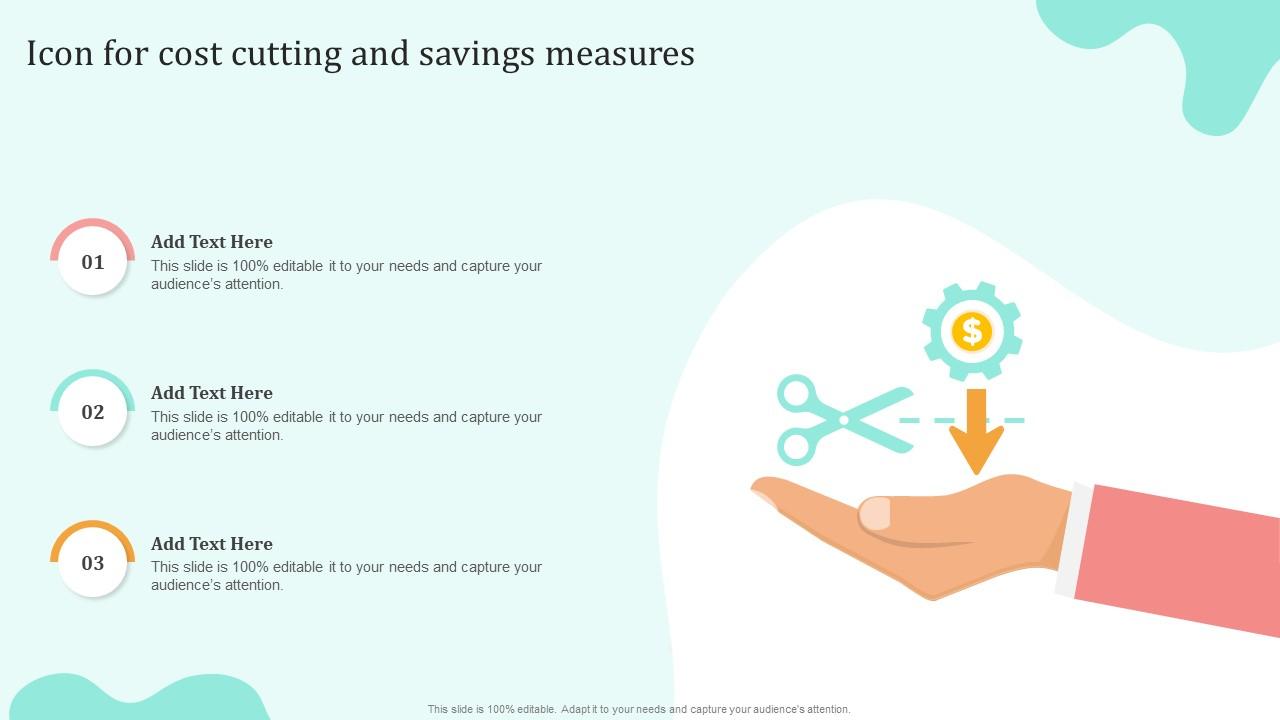 Icon for cost cutting and savings measures

01
Add Text Here
This slide is 100% editable it to your needs and capture your audience's attention.

02
Add Text Here
This slide is 100% editable it to your needs and capture your audience's attention.

03
Add Text Here
This slide is 100% editable it to your needs and capture your audience's attention.

$

This slide is 100% editable. Adapt it to your needs and capture your audience's attention.